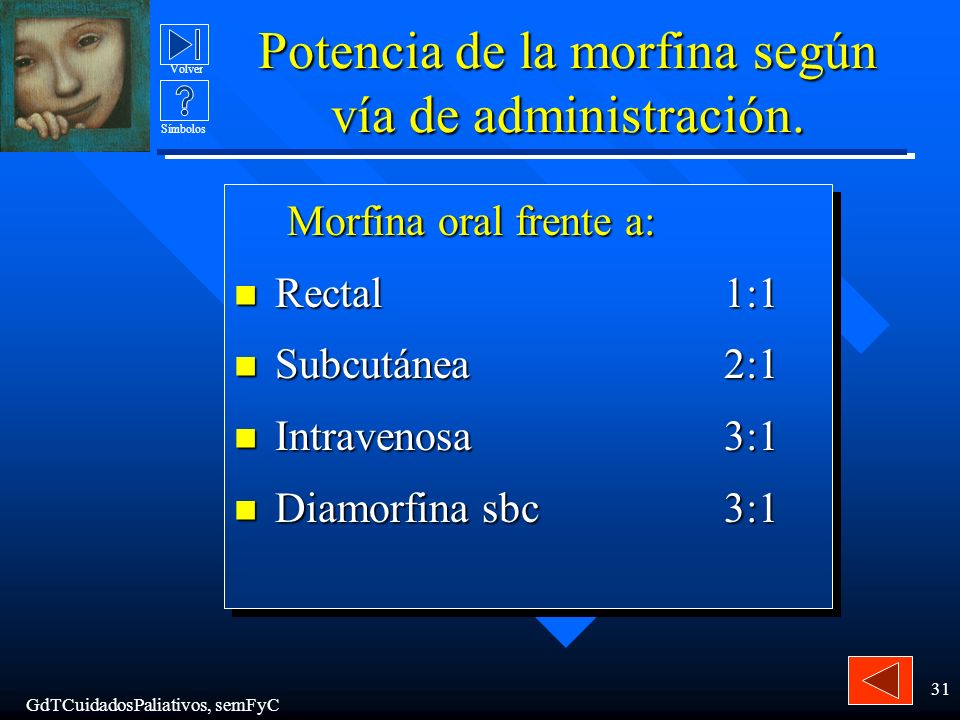 Volver

Símbolos

Potencia de la morfina según vía de administración.

Morfina oral frente a:

- Rectal 1:1
- Subcutánea 2:1
- Intravenosa 3:1
- Diamorfina sbc 3:1

GdTCuidadosPaliativos, semFyC

31